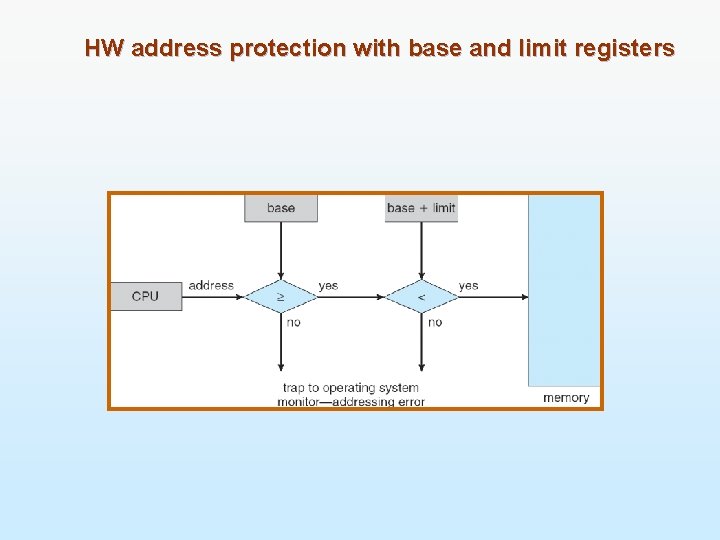 HW address protection with base and limit registers

base

base + limit

CPU

address

$\geq$

yes

$<$

yes

no

no

trap to operating system monitor—addressing error

memory